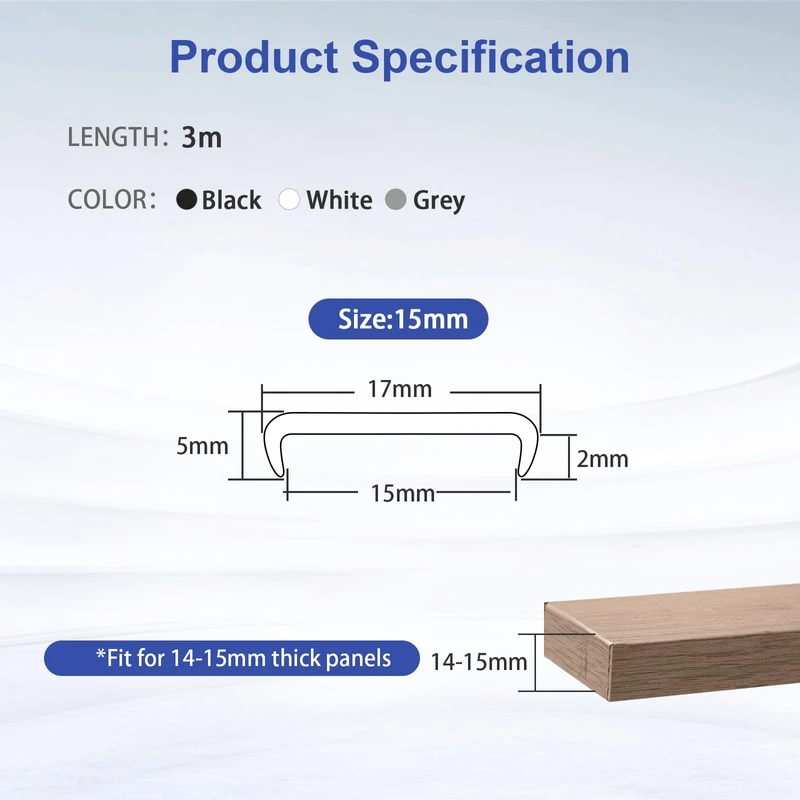 Product Specification

LENGTH: 3m

COLOR: Black White Grey

Size:15mm

17mm
5mm
2mm
15mm

*Fit for 14-15mm thick panels

14-15mm